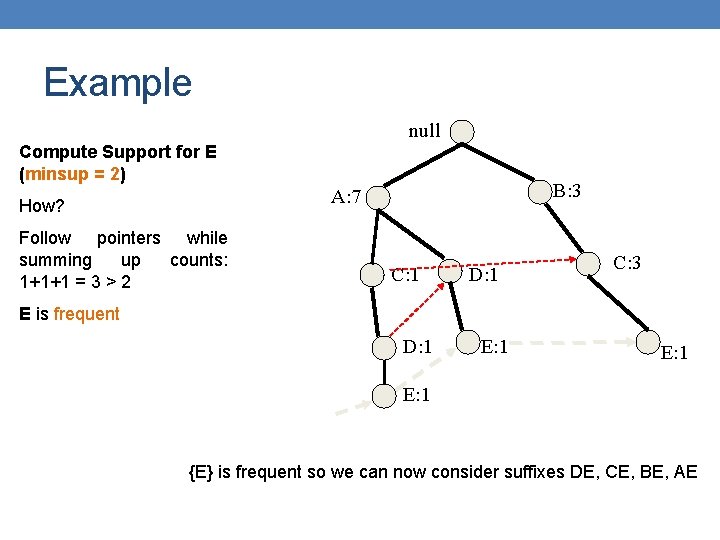 Example

Compute Support for E (minsup = 2)

How?

Follow pointers while summing up counts: 1+1+1 = 3 > 2

E is frequent

null

A:7

B:3

C:1

D:1

C:3

D:1

E:1

E:1

E:1

{E} is frequent so we can now consider suffixes DE, CE, BE, AE